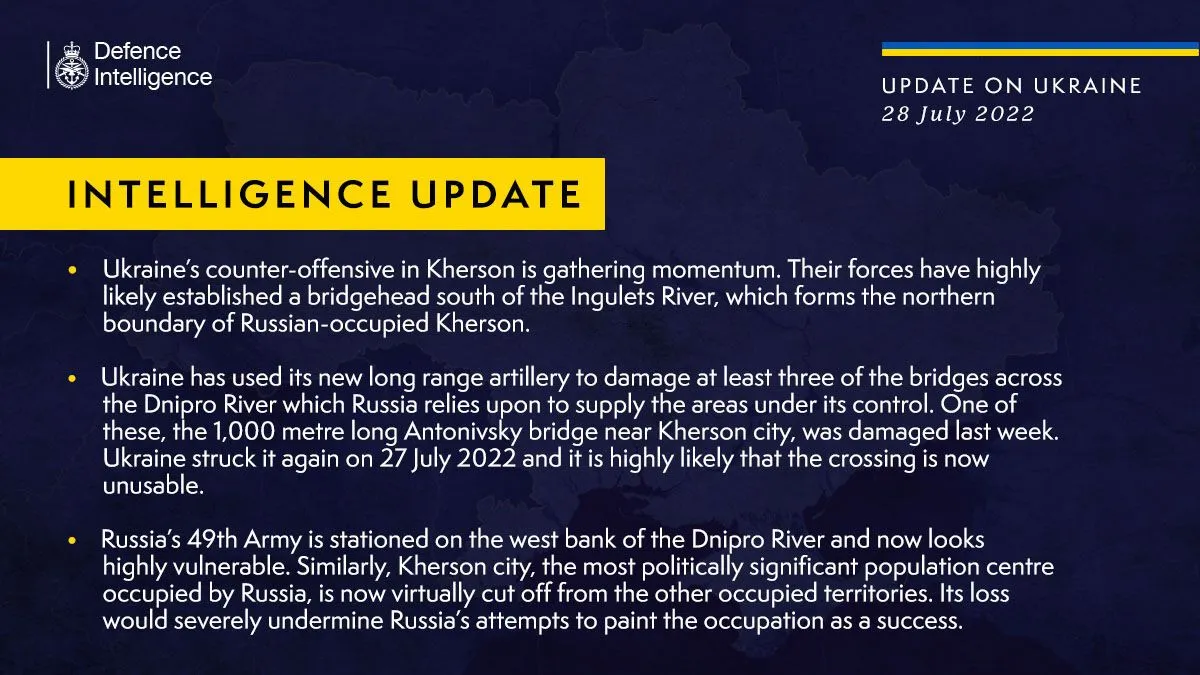 Defence Intelligence

UPDATE ON UKRAINE
28 July 2022

INTELLIGENCE UPDATE

• Ukraine's counter-offensive in Kherson is gathering momentum. Their forces have highly likely established a bridgehead south of the Ingulets River, which forms the northern boundary of Russian-occupied Kherson.

• Ukraine has used its new long range artillery to damage at least three of the bridges across the Dnipro River which Russia relies upon to supply the areas under its control. One of these, the 1,000 metre long Antonivsky bridge near Kherson city, was damaged last week. Ukraine struck it again on 27 July 2022 and it is highly likely that the crossing is now unusable.

• Russia's 49th Army is stationed on the west bank of the Dnipro River and now looks highly vulnerable. Similarly, Kherson city, the most politically significant population centre occupied by Russia, is now virtually cut off from the other occupied territories. Its loss would severely undermine Russia's attempts to paint the occupation as a success.